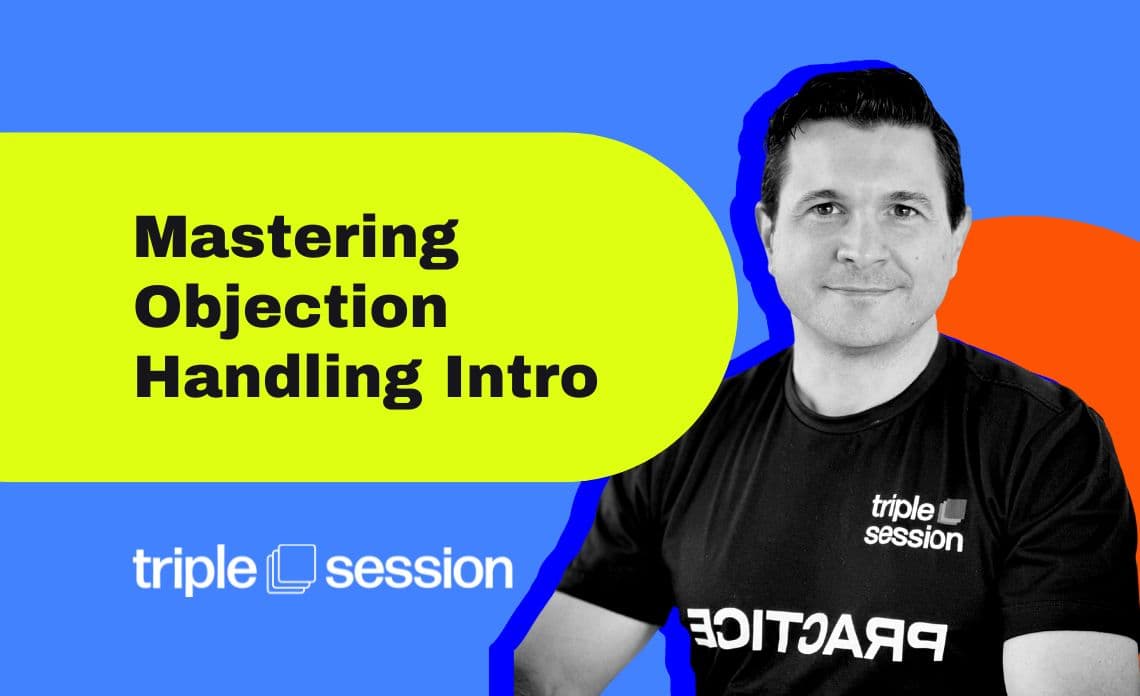 Mastering Objection Handling Intro

triple session

triple session

PRACTICE